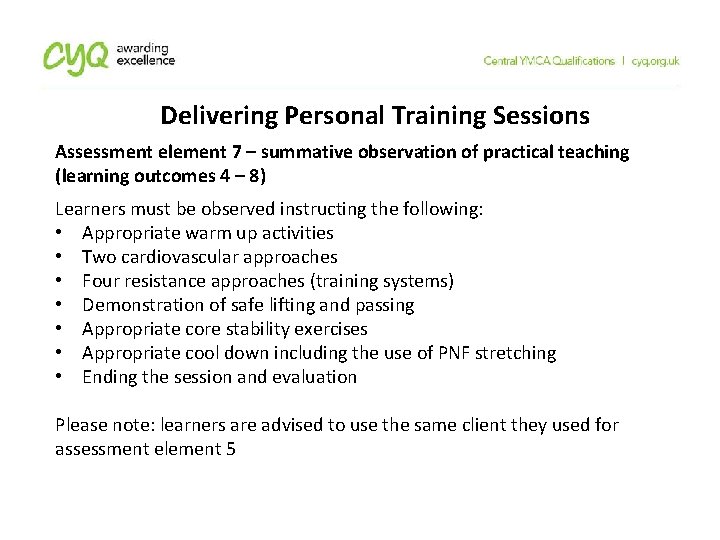 cyq awarding excellence

Central YMCA Qualifications | cyq.org.uk

Delivering Personal Training Sessions

Assessment element 7 – summative observation of practical teaching (learning outcomes 4 – 8)

Learners must be observed instructing the following:
• Appropriate warm up activities
• Two cardiovascular approaches
• Four resistance approaches (training systems)
• Demonstration of safe lifting and passing
• Appropriate core stability exercises
• Appropriate cool down including the use of PNF stretching
• Ending the session and evaluation

Please note: learners are advised to use the same client they used for assessment element 5